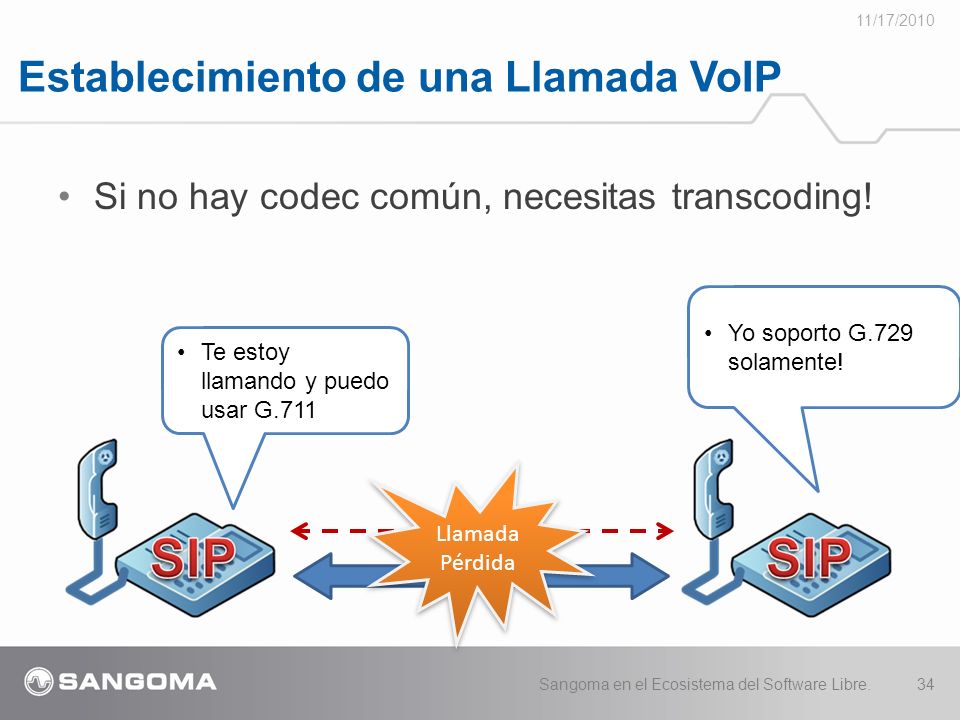 11/17/2010

Establecimiento de una Llamada VoIP

• Si no hay codec común, necesitas transcoding!

• Te estoy llamando y puedo usar G.711

• Yo soporto G.729 solamente!

SIP

Llamada Pérdida

SIP

SANGOMA

Sangoma en el Ecosistema del Software Libre.

34